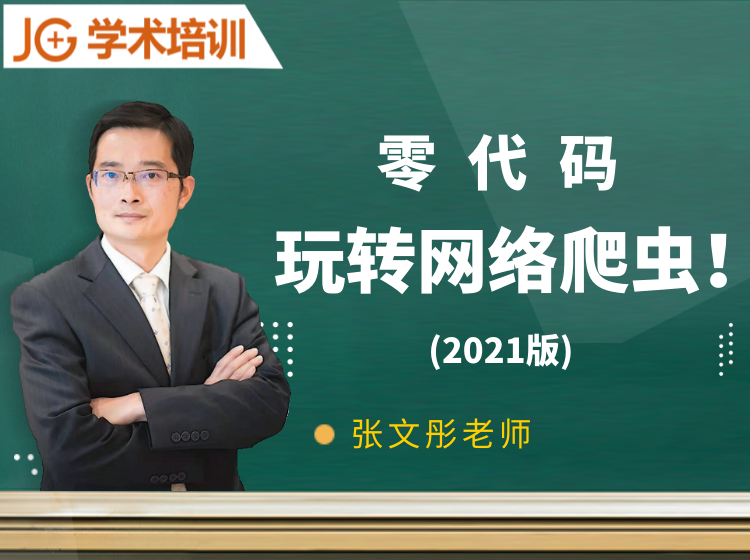 JG 学术培训

零 代 码

玩转网络爬虫！

(2021版)

张文彤老师